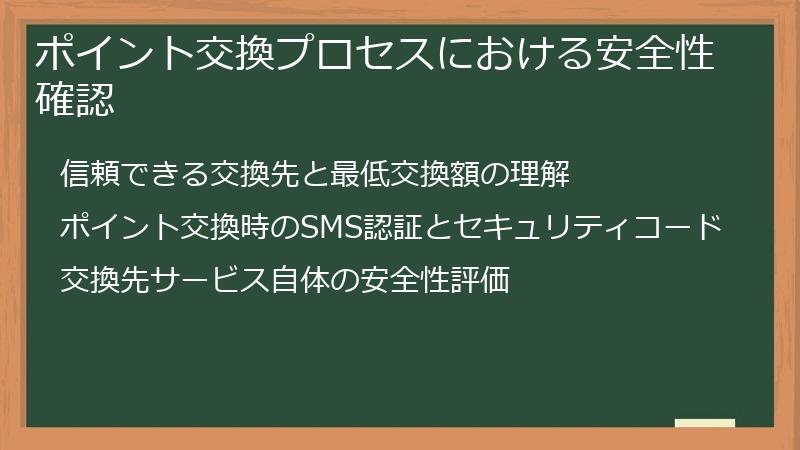 ポイント交換プロセスにおける安全性確認

信頼できる交換先と最低交換額の理解

ポイント交換時のSMS認証とセキュリティコード

交換先サービス自体の安全性評価